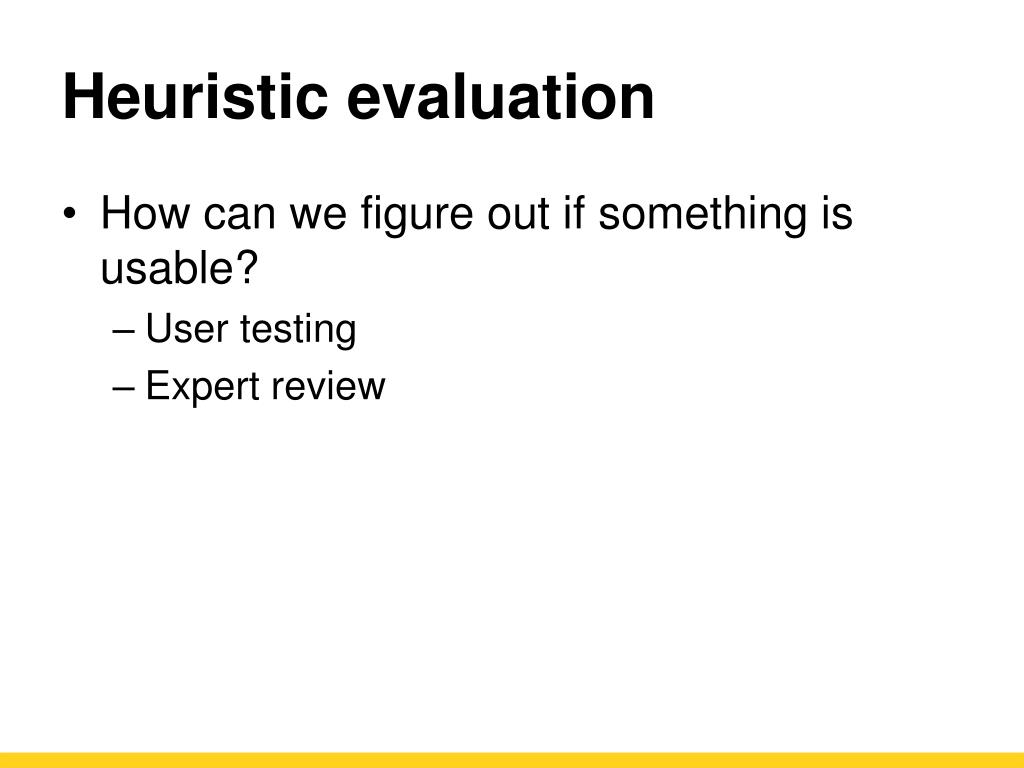 Heuristic evaluation

• How can we figure out if something is usable?
– User testing
– Expert review